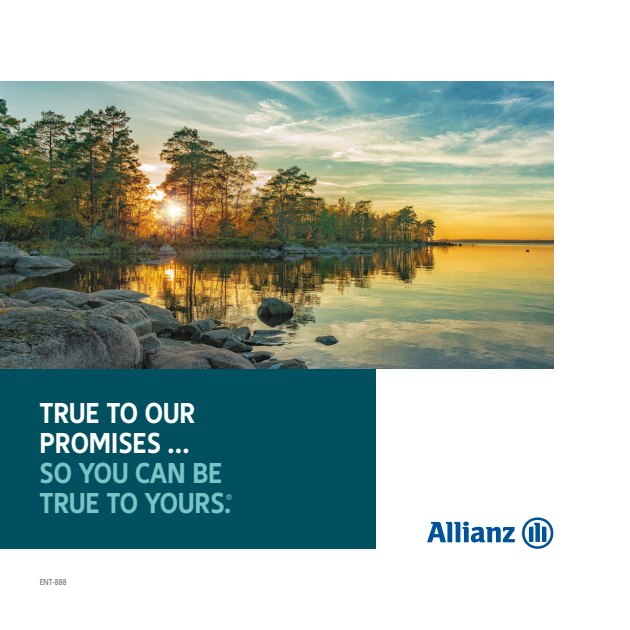 TRUE TO OUR PROMISES ...
SO YOU CAN BE TRUE TO YOURS.®

Allianz

ENT-888